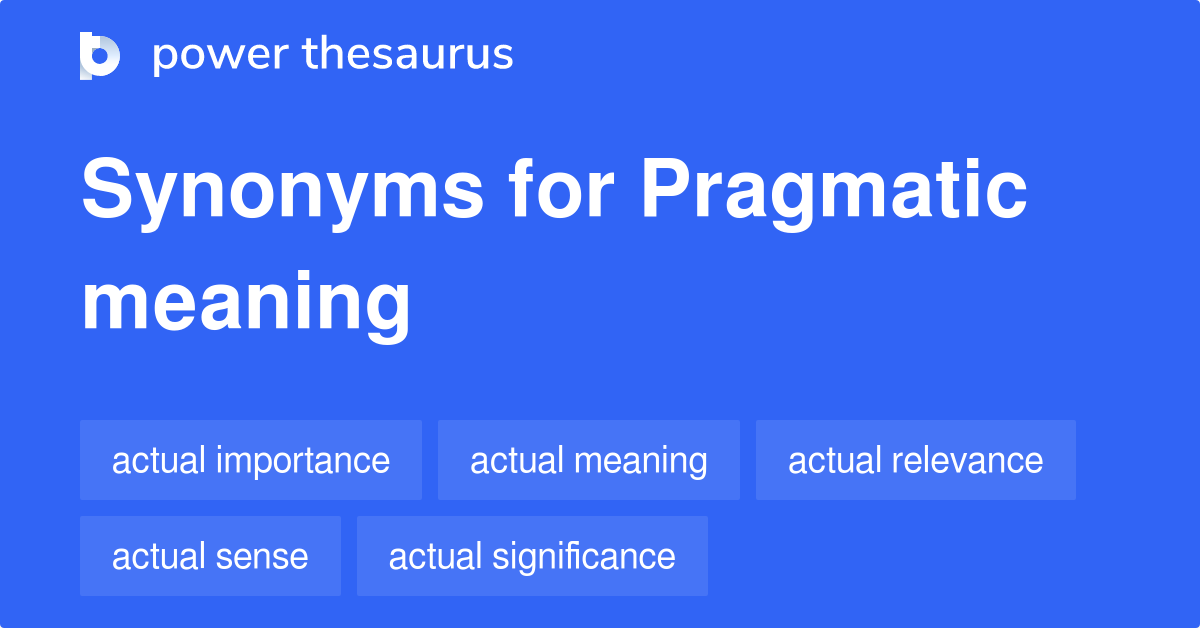 power thesaurus

Synonyms for Pragmatic meaning

actual importance
actual meaning
actual relevance
actual sense
actual significance